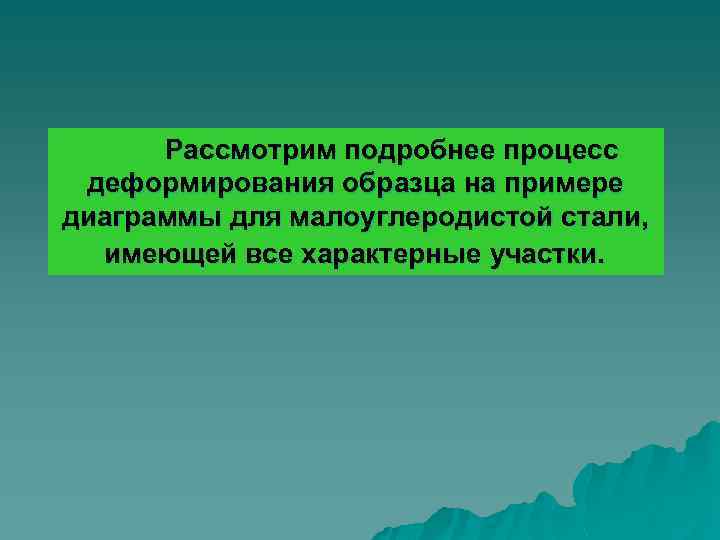 Рассмотрим подробнее процесс деформирования образца на примере диаграммы для малоуглеродистой стали, имеющей все характерные участки.